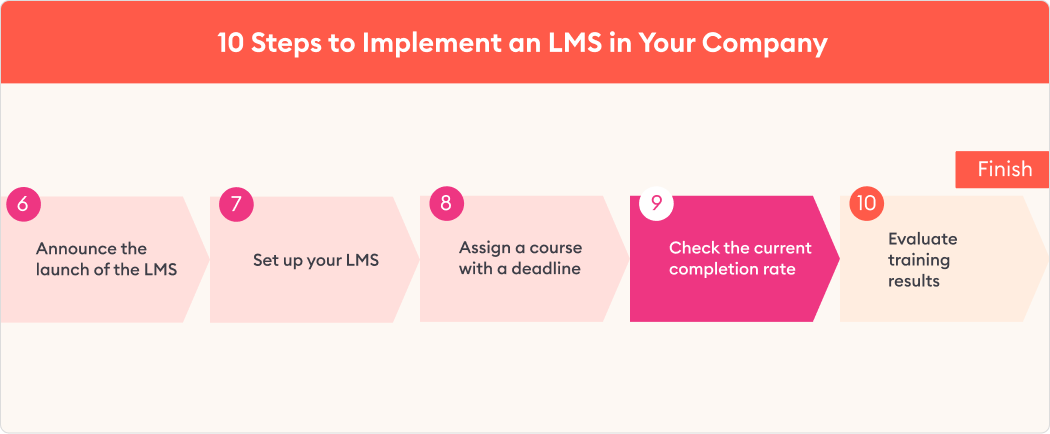 10 Steps to Implement an LMS in Your Company

Finish

6
Announce the launch of the LMS

7
Set up your LMS

8
Assign a course with a deadline

9
Check the current completion rate

10
Evaluate training results